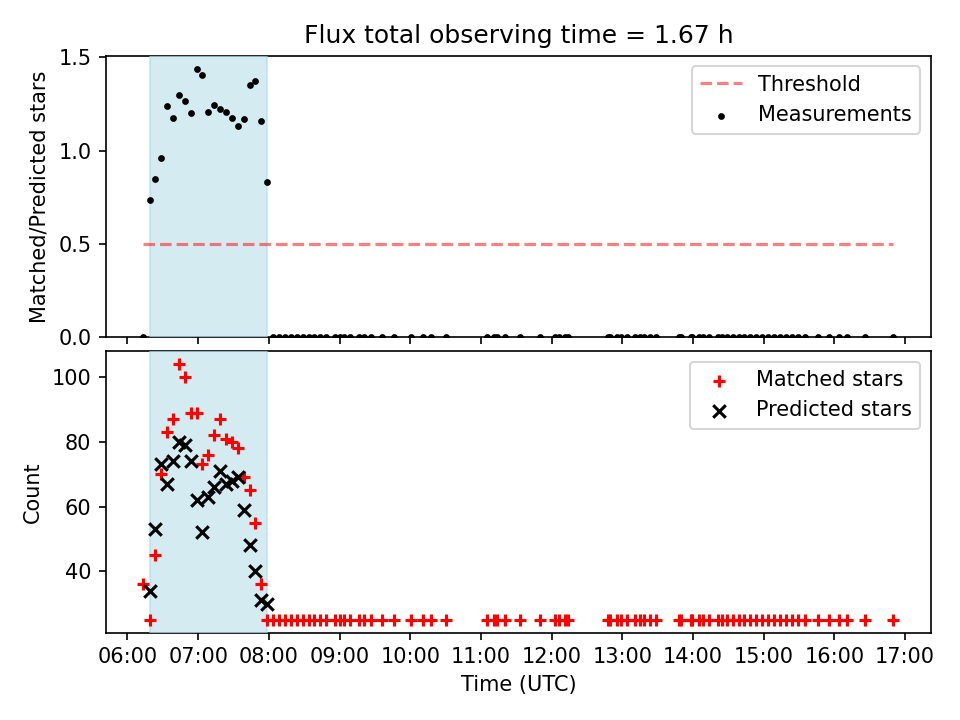 Flux total observing time = 1.67 h

Matched/Predicted stars

1.5
1.0
0.5
0.0

Threshold
Measurements

Count

100
80
60
40

Matched stars
Predicted stars

06:00 07:00 08:00 09:00 10:00 11:00 12:00 13:00 14:00 15:00 16:00 17:00

Time (UTC)